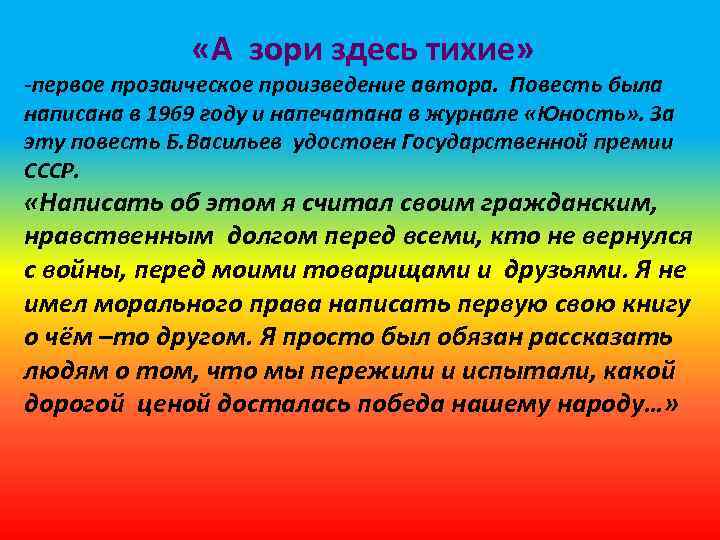 «А зори здесь тихие»

-первое прозаическое произведение автора. Повесть была написана в 1969 году и напечатана в журнале «Юность». За эту повесть Б.Васильев удостоен Государственной премии СССР.

«Написать об этом я считал своим гражданским, нравственным долгом перед всеми, кто не вернулся с войны, перед моими товарищами и друзьями. Я не имел морального права написать первую свою книгу о чём –то другом. Я просто был обязан рассказать людям о том, что мы пережили и испытали, какой дорогой ценой досталась победа нашему народу…»